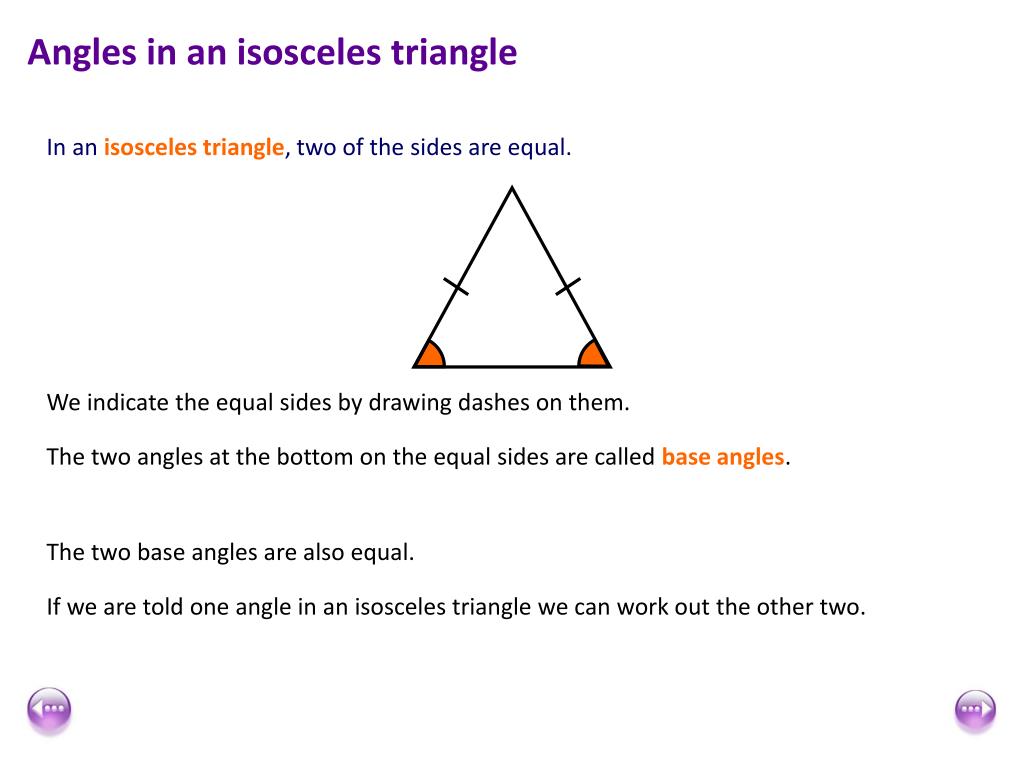 Angles in an isosceles triangle

In an isosceles triangle, two of the sides are equal.

We indicate the equal sides by drawing dashes on them.

The two angles at the bottom on the equal sides are called base angles.

The two base angles are also equal.

If we are told one angle in an isosceles triangle we can work out the other two.